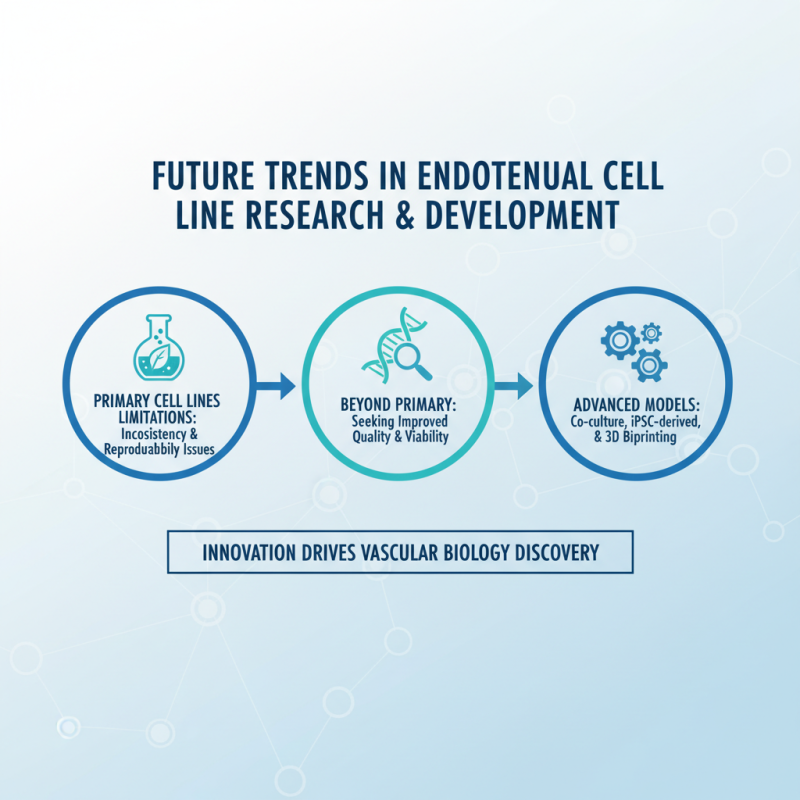 FUTURE TRENDS IN ENDOTENUAL CELL LINE RESEARCH & DEVELOPMENT

PRIMARY CELL LINES LIMITATIONS:
Incosistency & Reproduabbily Issues

BEYOND PRIMARY:
Seeking Improved Quality & Viability

ADVANCED MODELS:
Co-culture, iPSC-derived, & 3D Biprinting

INNOVATION DRIVES VASCULAR BIOLOGY DISCOVERY